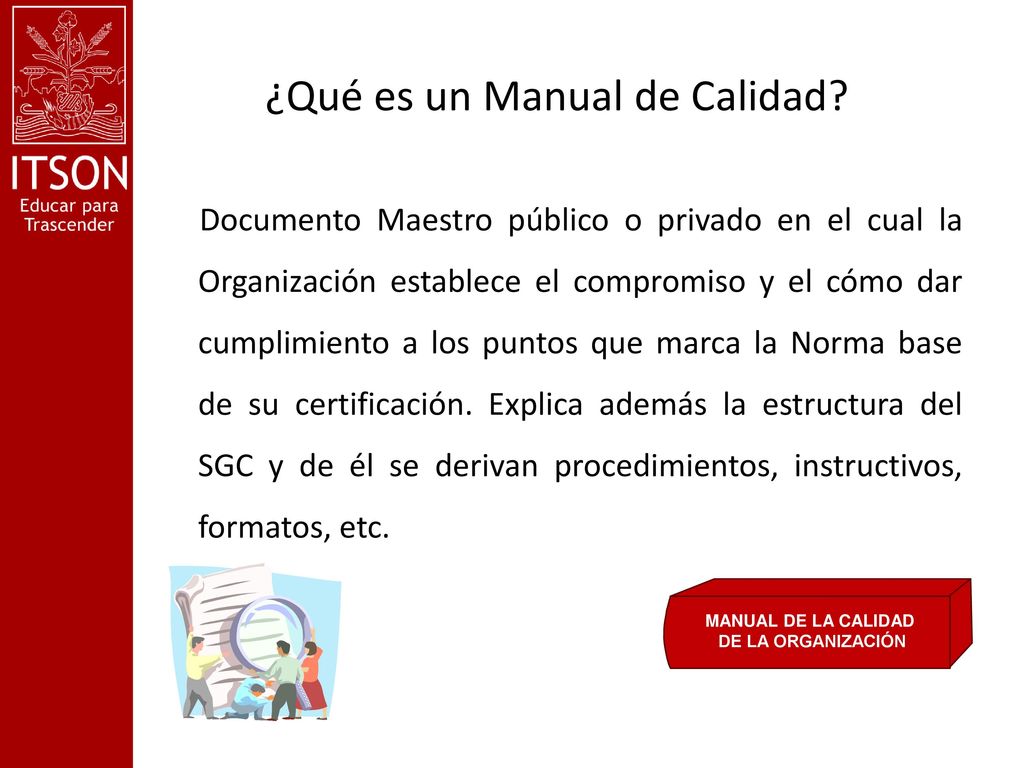 ITSON
Educar para Trascender

¿Qué es un Manual de Calidad?

Documento Maestro público o privado en el cual la Organización establece el compromiso y el cómo dar cumplimiento a los puntos que marca la Norma base de su certificación. Explica además la estructura del SGC y de él se derivan procedimientos, instructivos, formatos, etc.

MANUAL DE LA CALIDAD DE LA ORGANIZACIÓN